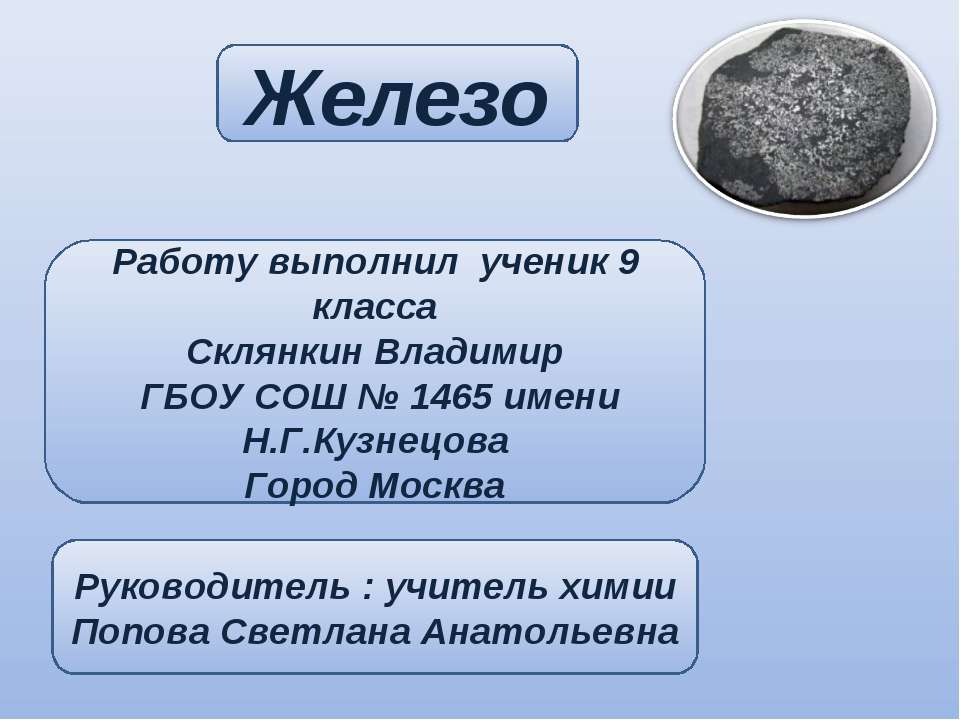 Железо

Работу выполнил ученик 9 класса
Склянкин Владимир
ГБОУ СОШ № 1465 имени Н.Г.Кузнецова
Город Москва

Руководитель : учитель химии
Попова Светлана Анатольевна